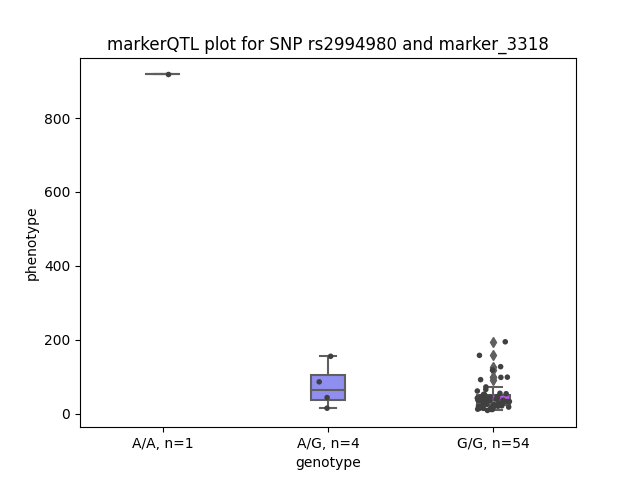 markerQTL plot for SNP rs2994980 and marker_3318

phenotype

800
600
400
200
0

A/A, n=1
A/G, n=4
G/G, n=54

genotype